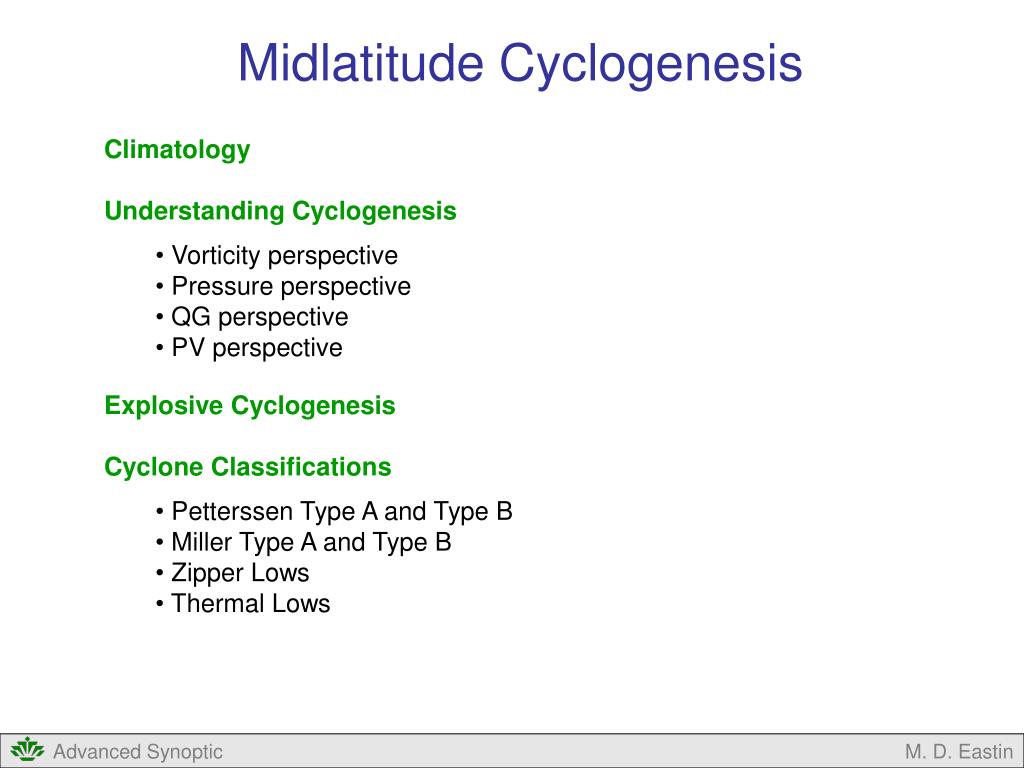 Midlatitude Cyclogenesis

Climatology

Understanding Cyclogenesis

• Vorticity perspective
• Pressure perspective
• QG perspective
• PV perspective

Explosive Cyclogenesis

Cyclone Classifications

• Petterssen Type A and Type B
• Miller Type A and Type B
• Zipper Lows
• Thermal Lows

Advanced Synoptic

M. D. Eastin